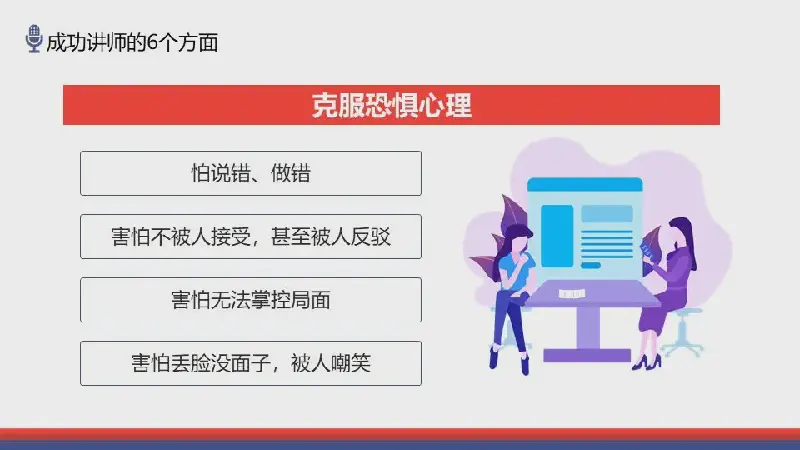 成功讲师的6个方面

克服恐惧心理

怕说错、做错

害怕不被人接受，甚至被人反驳

害怕无法掌控局面

害怕丢脸没面子，被人嘲笑